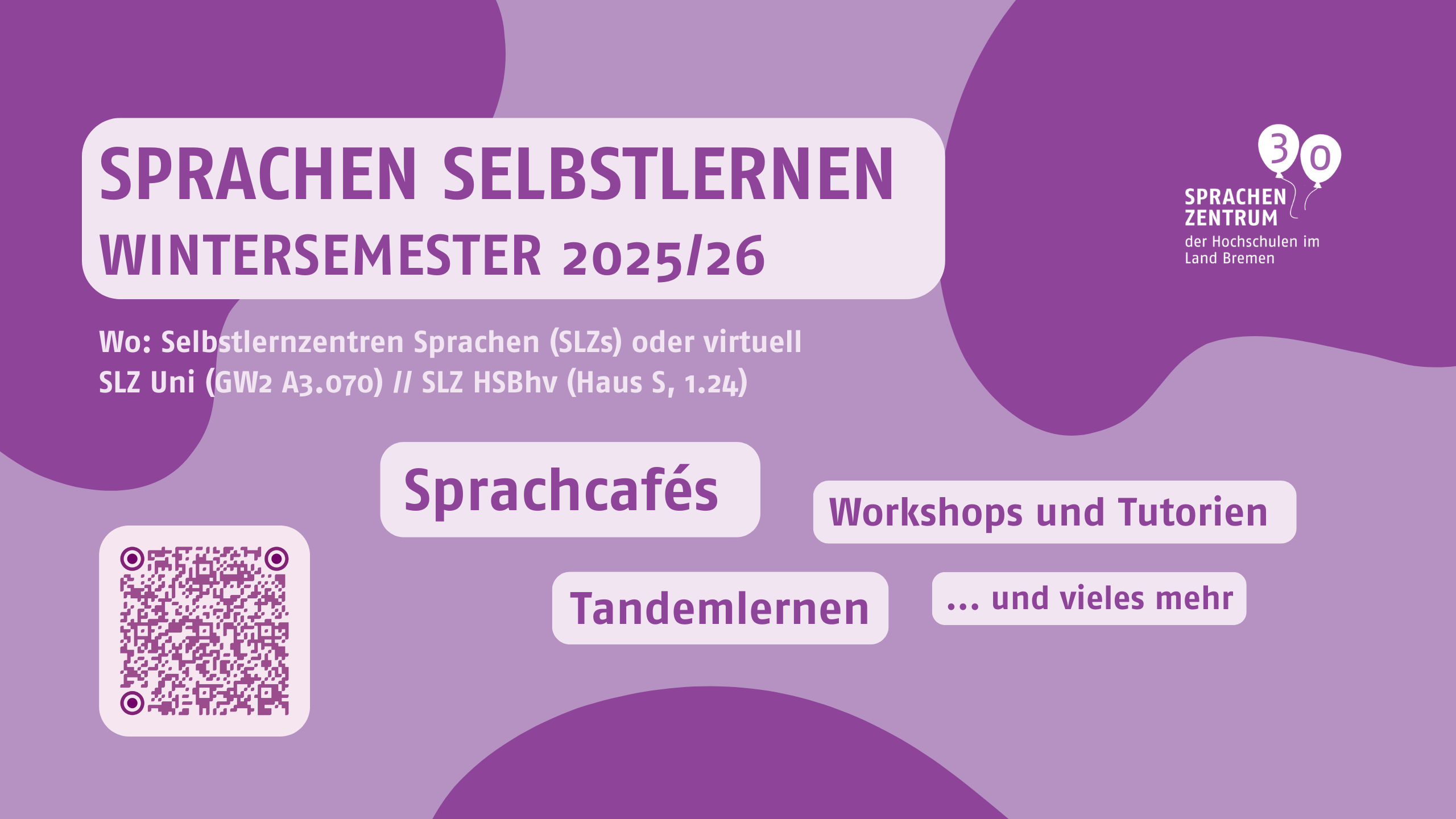 SPRACHEN SELBSTLERNEN
WINTERSEMESTER 2025/26

30
SPRACHEN ZENTRUM
der Hochschulen im Land Bremen

Wo: Selbstlernzentren Sprachen (SLZs) oder virtuell
SLZ Uni (GW2 A3.070) // SLZ HSBhv (Haus S, 1.24)

Sprachcafés

Workshops und Tutorien

Tandemlernen

... und vieles mehr